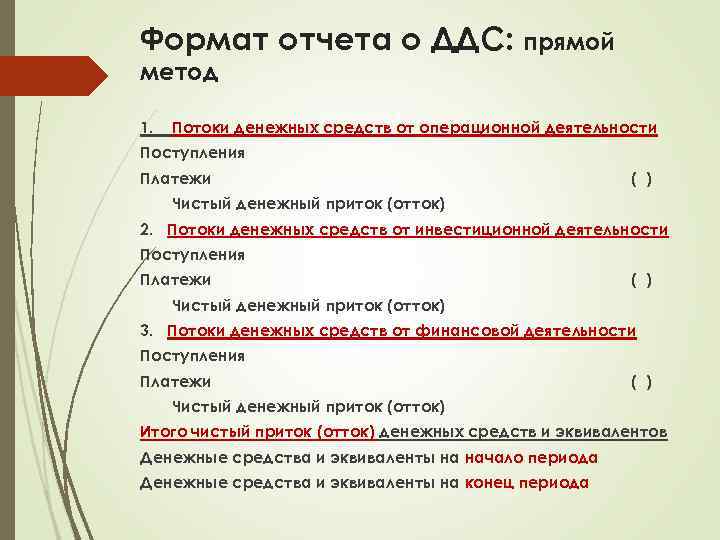 Формат отчета о ДДС: прямой метод

1. Потоки денежных средств от операционной деятельности
Поступления
Платежи ( )
Чистый денежный приток (отток)
2. Потоки денежных средств от инвестиционной деятельности
Поступления
Платежи ( )
Чистый денежный приток (отток)
3. Потоки денежных средств от финансовой деятельности
Поступления
Платежи ( )
Чистый денежный приток (отток)
Итого чистый приток (отток) денежных средств и эквивалентов
Денежные средства и эквиваленты на начало периода
Денежные средства и эквиваленты на конец периода